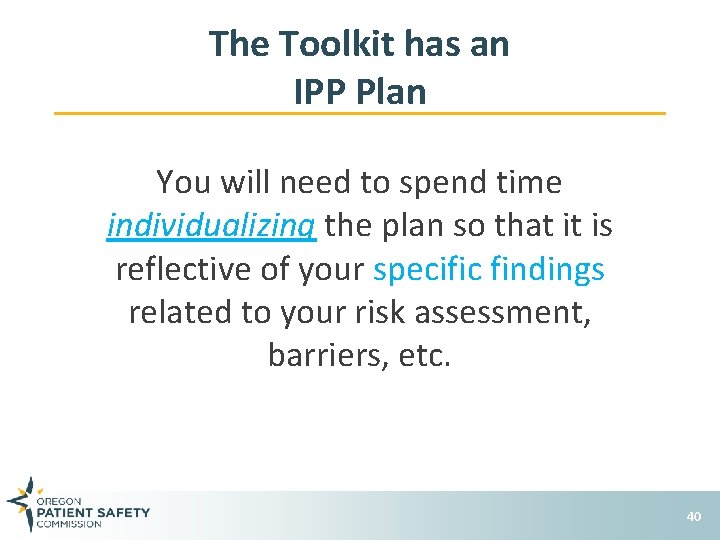 The Toolkit has an IPP Plan

You will need to spend time individualizing the plan so that it is reflective of your specific findings related to your risk assessment, barriers, etc.

OREGON
PATIENT SAFETY
COMMISSION

40